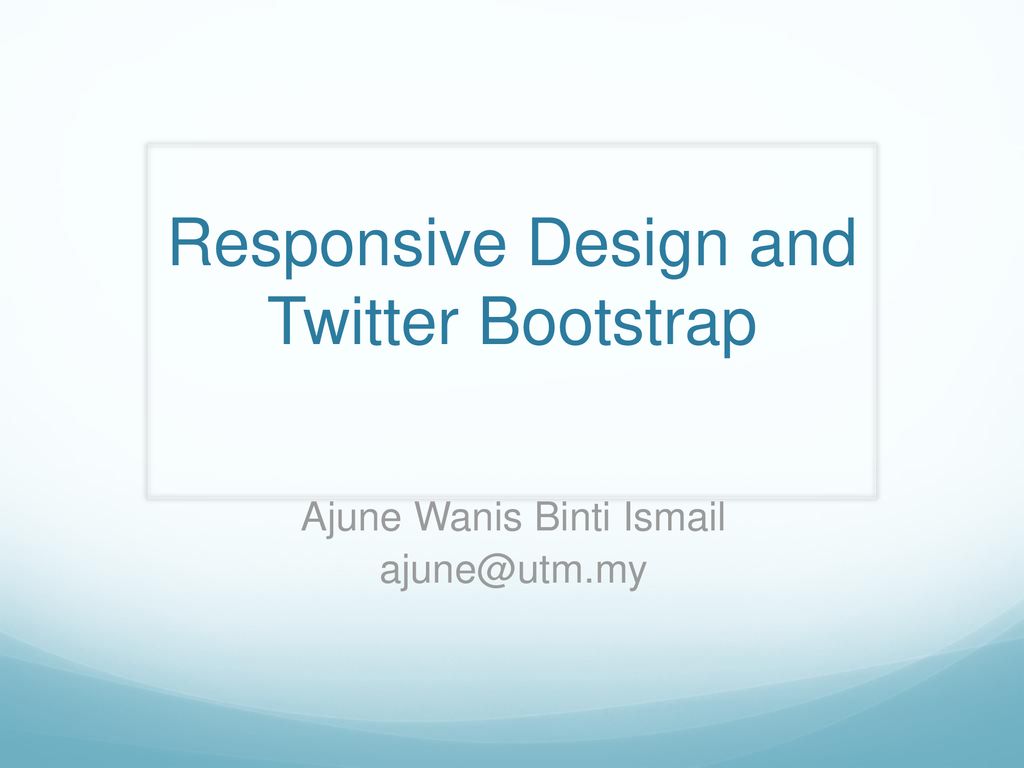 Responsive Design and Twitter Bootstrap

Ajune Wanis Binti Ismail
ajune@utm.my